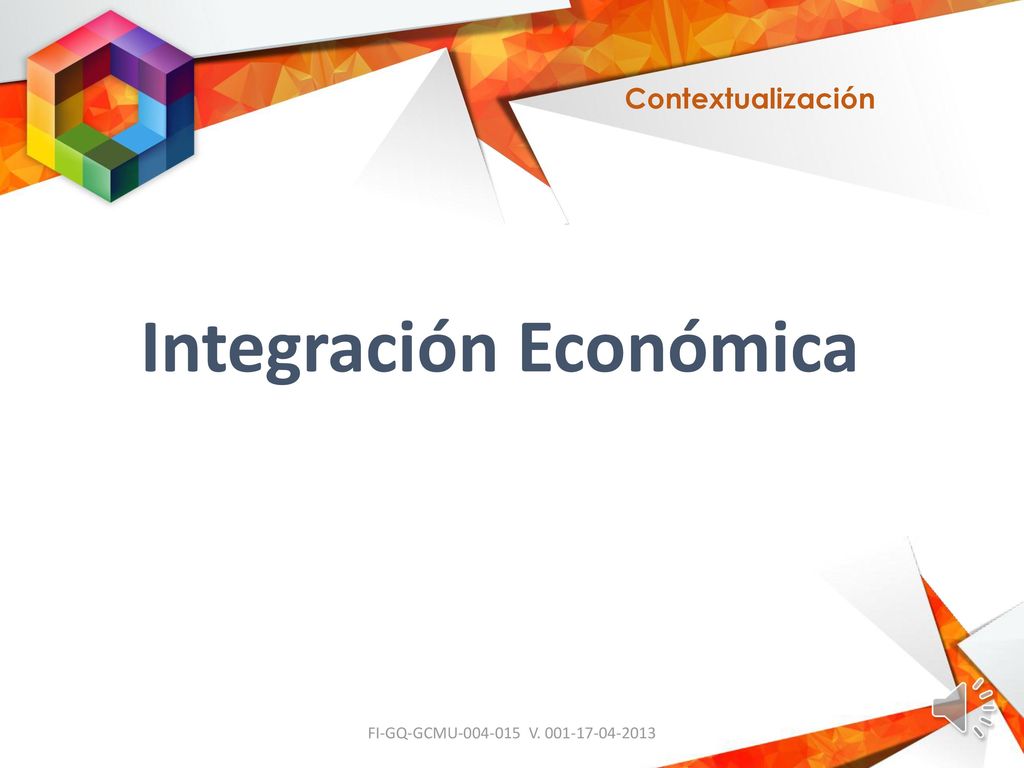 Contextualización

Integración Económica

FI-GQ-GCMU-004-015 V. 001-17-04-2013